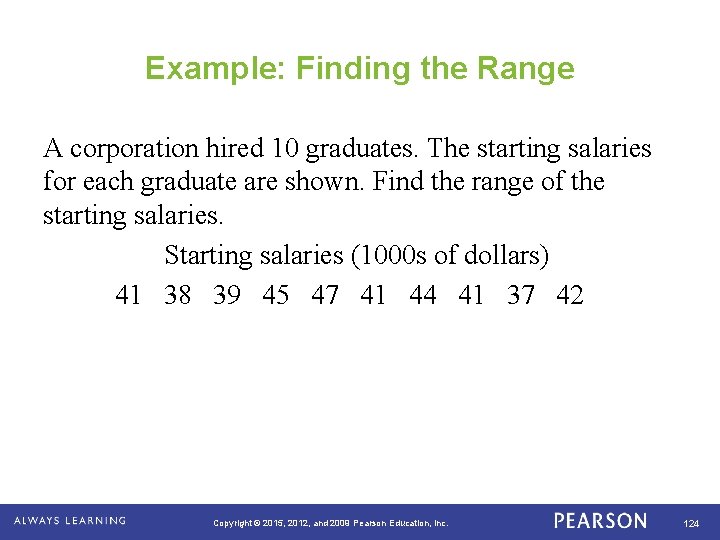 Example: Finding the Range

A corporation hired 10 graduates. The starting salaries for each graduate are shown. Find the range of the starting salaries.

Starting salaries (1000s of dollars)

41 38 39 45 47 41 44 41 37 42

ALWAYS LEARNING

Copyright © 2015, 2012, and 2009 Pearson Education, Inc.

PEARSON

124